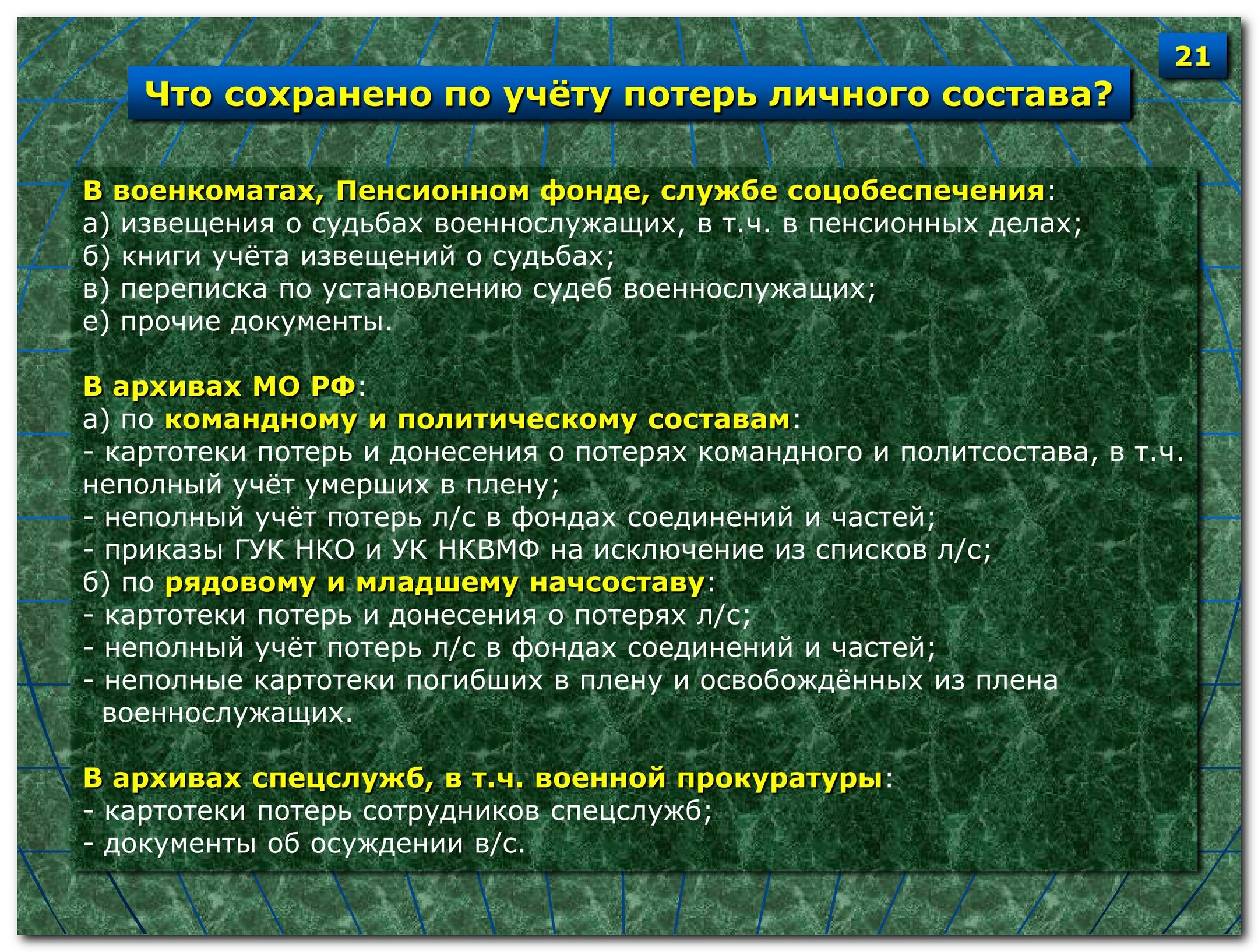 21

Что сохранено по учёту потерь личного состава?

В военкоматах, Пенсионном фонде, службе соцобеспечения:
а) извещения о судьбах военнослужащих, в т.ч. в пенсионных делах;
б) книги учёта извещений о судьбах;
в) переписка по установлению судеб военнослужащих;
е) прочие документы.

В архивах МО РФ:
а) по командному и политическому составам:
- картотеки потерь и донесения о потерях командного и политсостава, в т.ч. неполный учёт умерших в плену;
- неполный учёт потерь л/с в фондах соединений и частей;
- приказы ГУК НКО и УК НКВМФ на исключение из списков л/с;
б) по рядовому и младшему начсоставу:
- картотеки потерь и донесения о потерях л/с;
- неполный учёт потерь л/с в фондах соединений и частей;
- неполные картотеки погибших в плену и освобождённых из плена военнослужащих.

В архивах спецслужб, в т.ч. военной прокуратуры:
- картотеки потерь сотрудников спецслужб;
- документы об осуждении в/с.